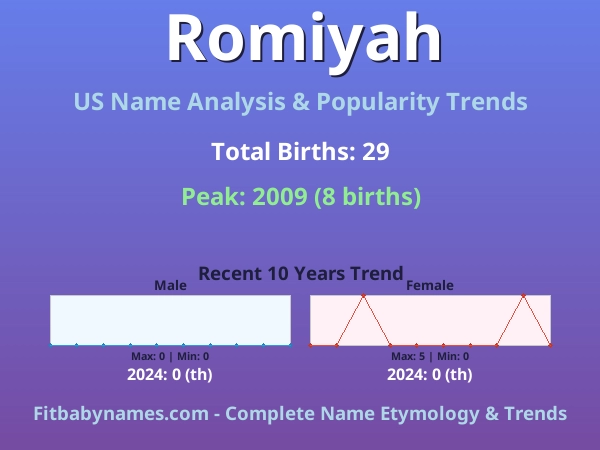 Romiyah

US Name Analysis & Popularity Trends

Total Births: 29

Peak: 2009 (8 births)

Recent 10 Years Trend

Male

Max: 0 | Min: 0

2024: 0 (th)

Female

Max: 5 | Min: 0

2024: 0 (th)

Fitbabynames.com - Complete Name Etymology & Trends